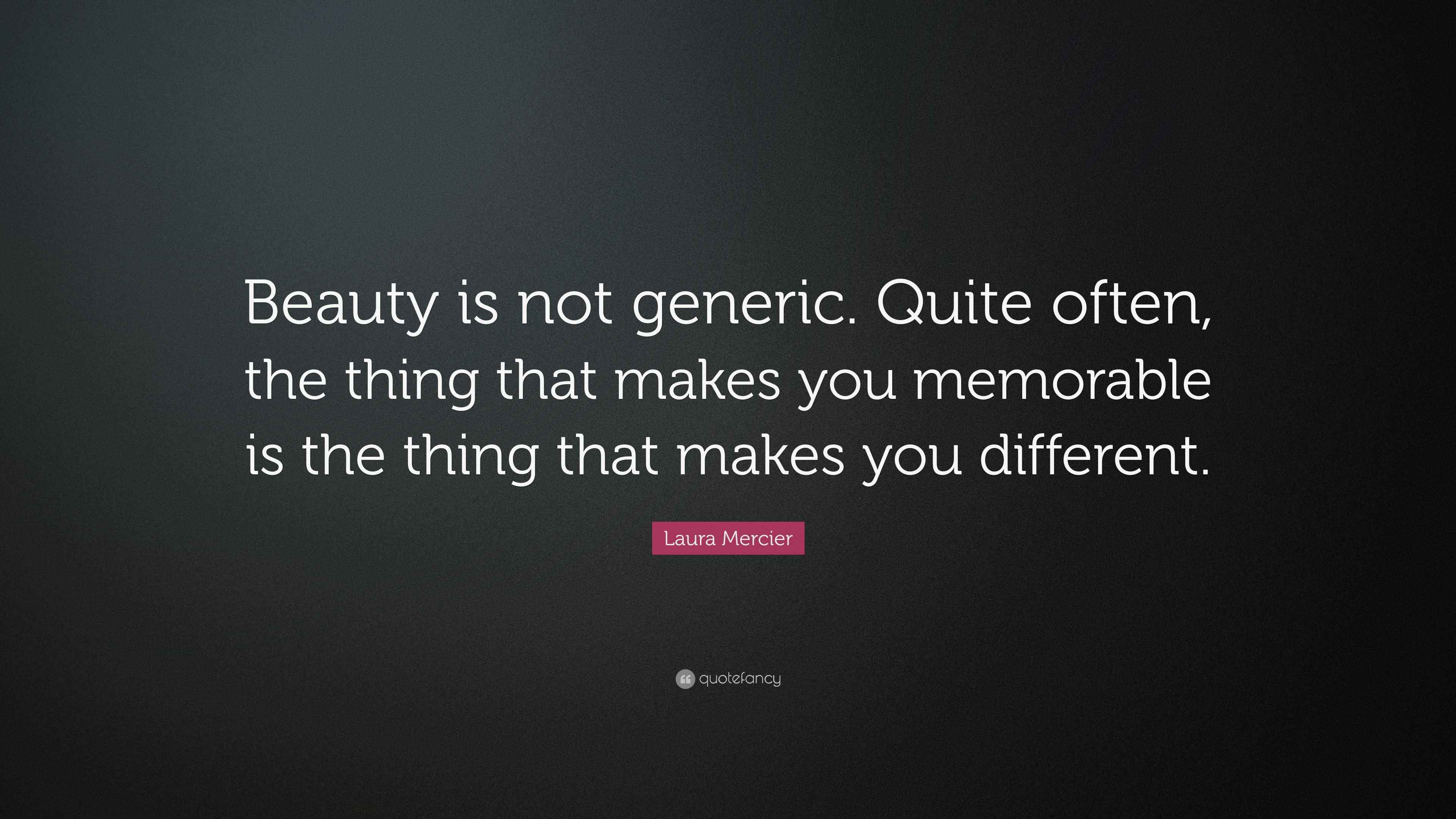 Beauty is not generic. Quite often, the thing that makes you memorable is the thing that makes you different.

Laura Mercier

quotefancy